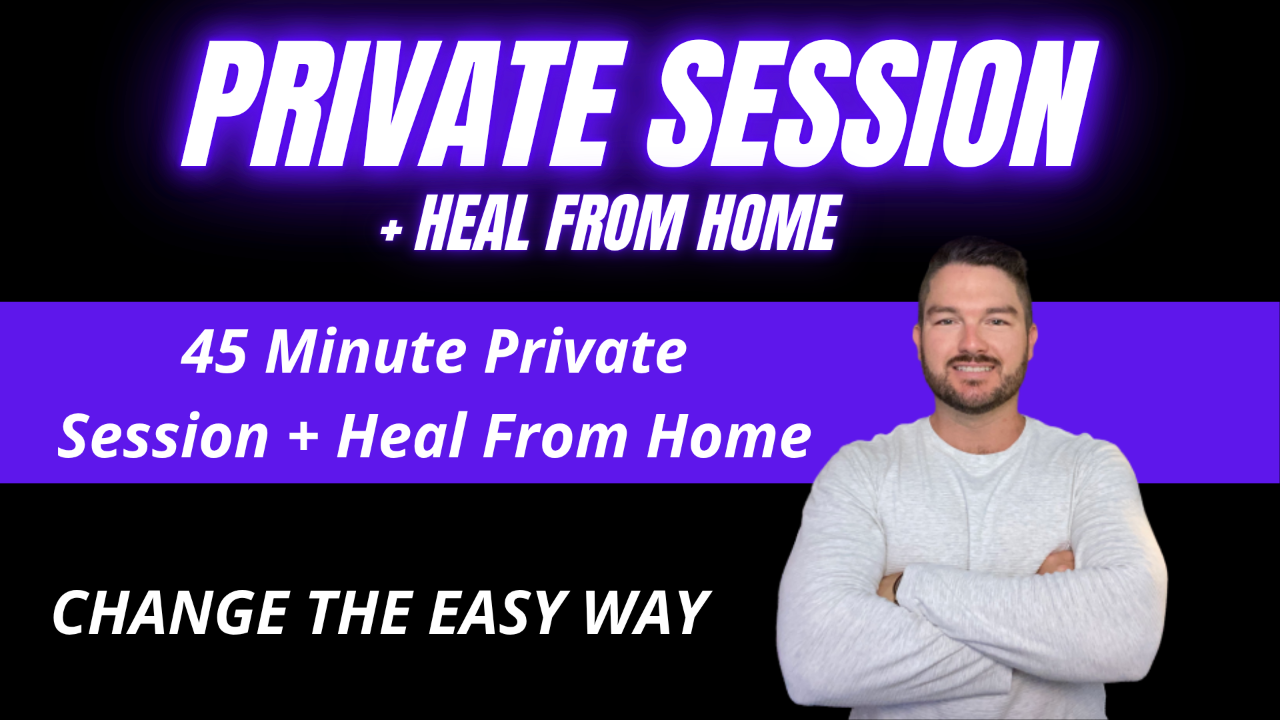 PRIVATE SESSION
+ HEAL FROM HOME

45 Minute Private Session + Heal From Home

CHANGE THE EASY WAY